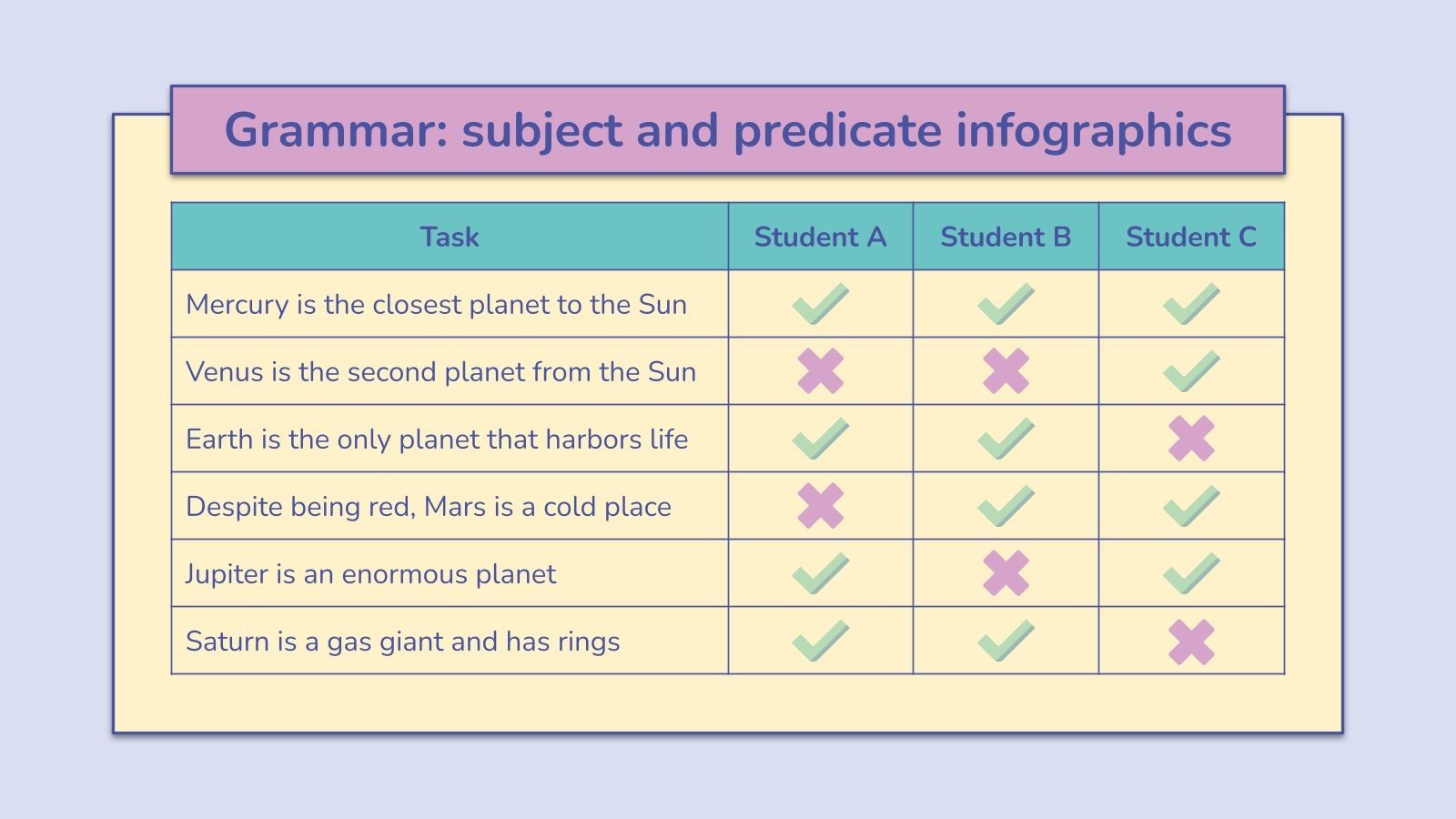 Grammar: subject and predicate infographics

| Task | Student A | Student B | Student C |
|---|---|---|---|
| Mercury is the closest planet to the Sun | ✓ | ✓ | ✓ |
| Venus is the second planet from the Sun | ✗ | ✗ | ✓ |
| Earth is the only planet that harbors life | ✓ | ✓ | ✗ |
| Despite being red, Mars is a cold place | ✗ | ✓ | ✓ |
| Jupiter is an enormous planet | ✓ | ✗ | ✓ |
| Saturn is a gas giant and has rings | ✓ | ✓ | ✗ |